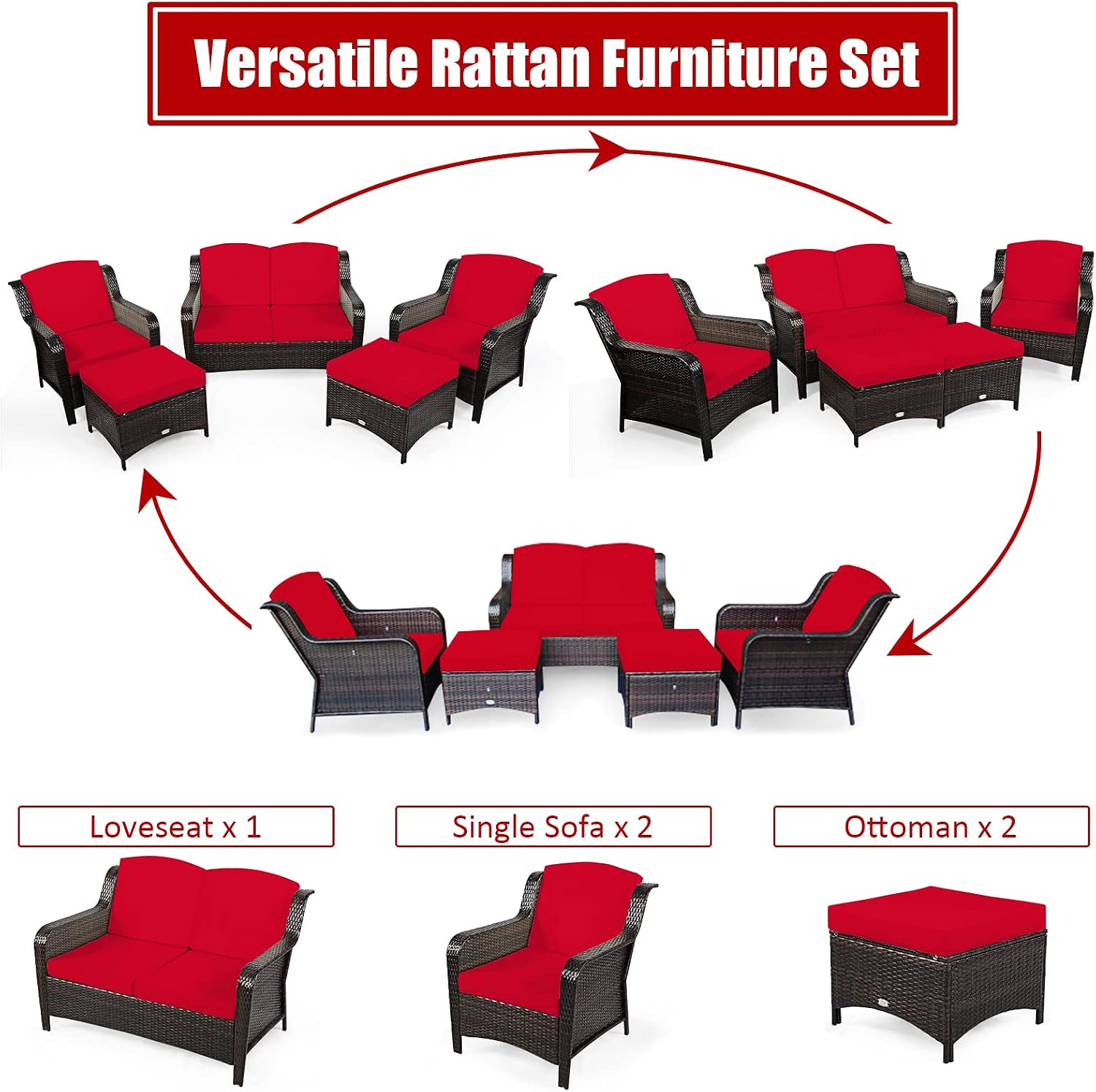 Versatile Rattan Furniture Set

Loveseat x 1

Single Sofa x 2

Ottoman x 2